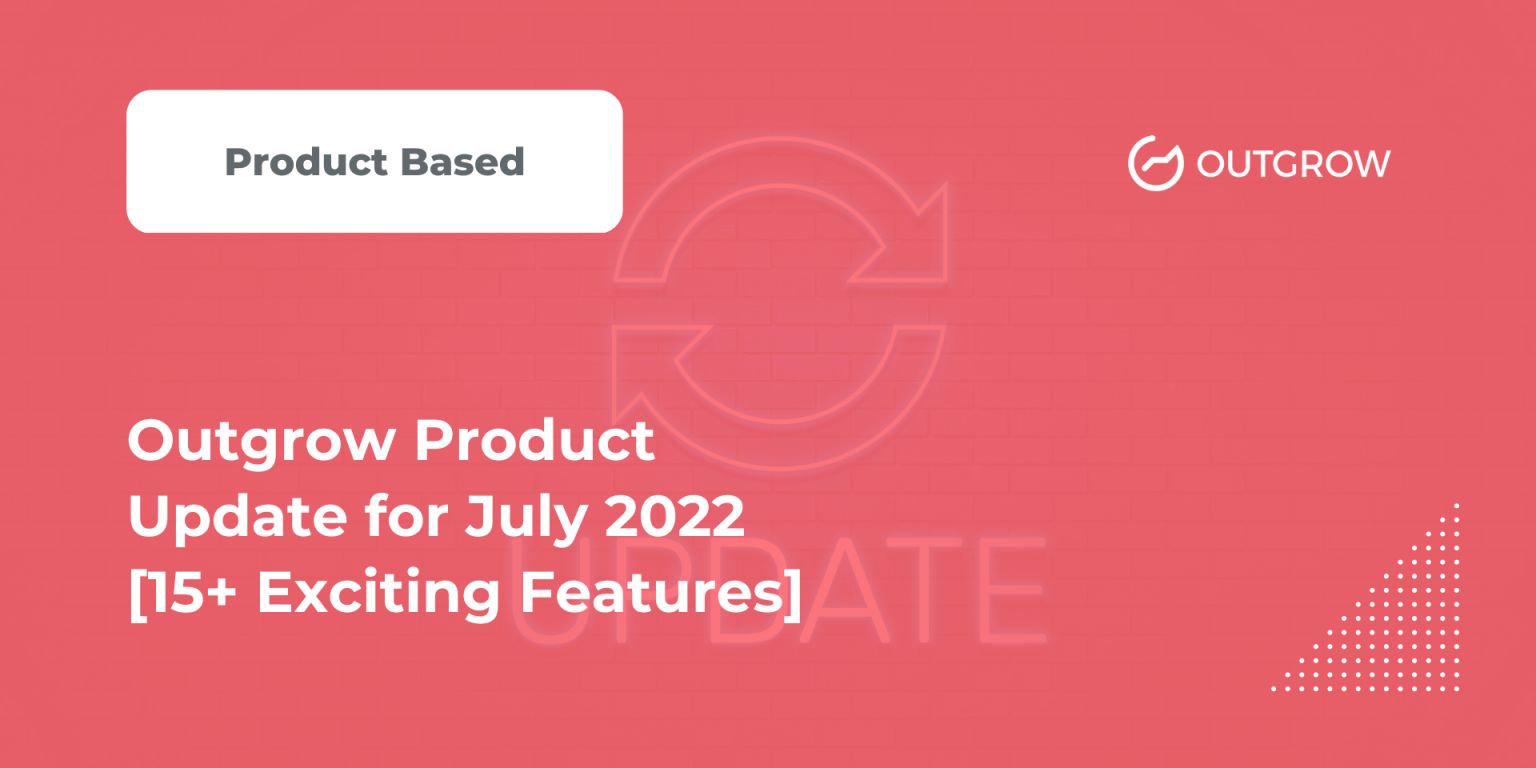 Product Based

OUTGROW

Outgrow Product Update for July 2022 [15+ Exciting Features]

UPDATE